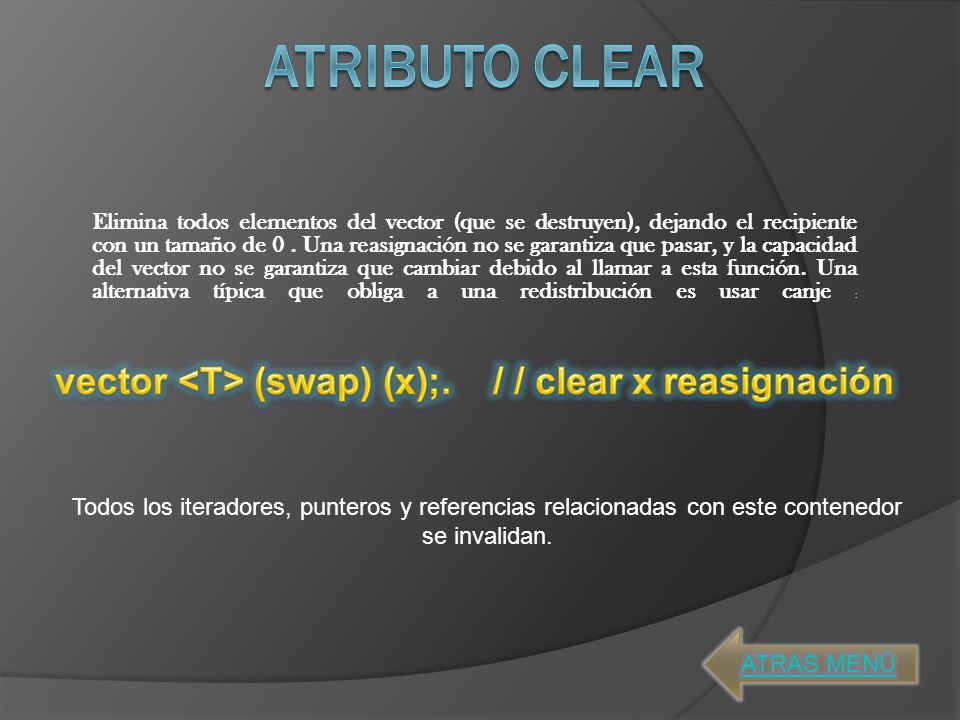 ATRIBUTO CLEAR

Elimina todos elementos del vector (que se destruyen), dejando el recipiente con un tamaño de 0 . Una reasignación no se garantiza que pasar, y la capacidad del vector no se garantiza que cambiar debido al llamar a esta función. Una alternativa típica que obliga a una redistribución es usar canje :

vector <T> (swap) (x);. / / clear x reasignación

Todos los iteradores, punteros y referencias relacionadas con este contenedor se invalidan.

ATRAS MENÚ